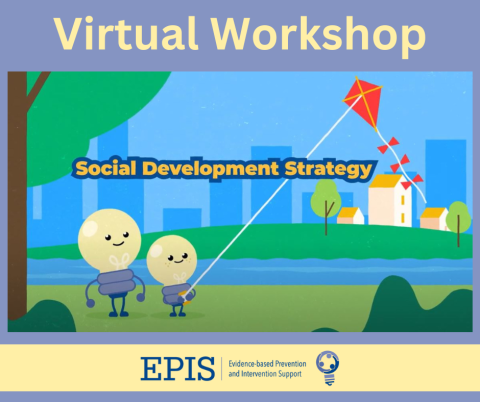 Virtual Workshop

Social Development Strategy

EPIS

Evidence-based Prevention and Intervention Support